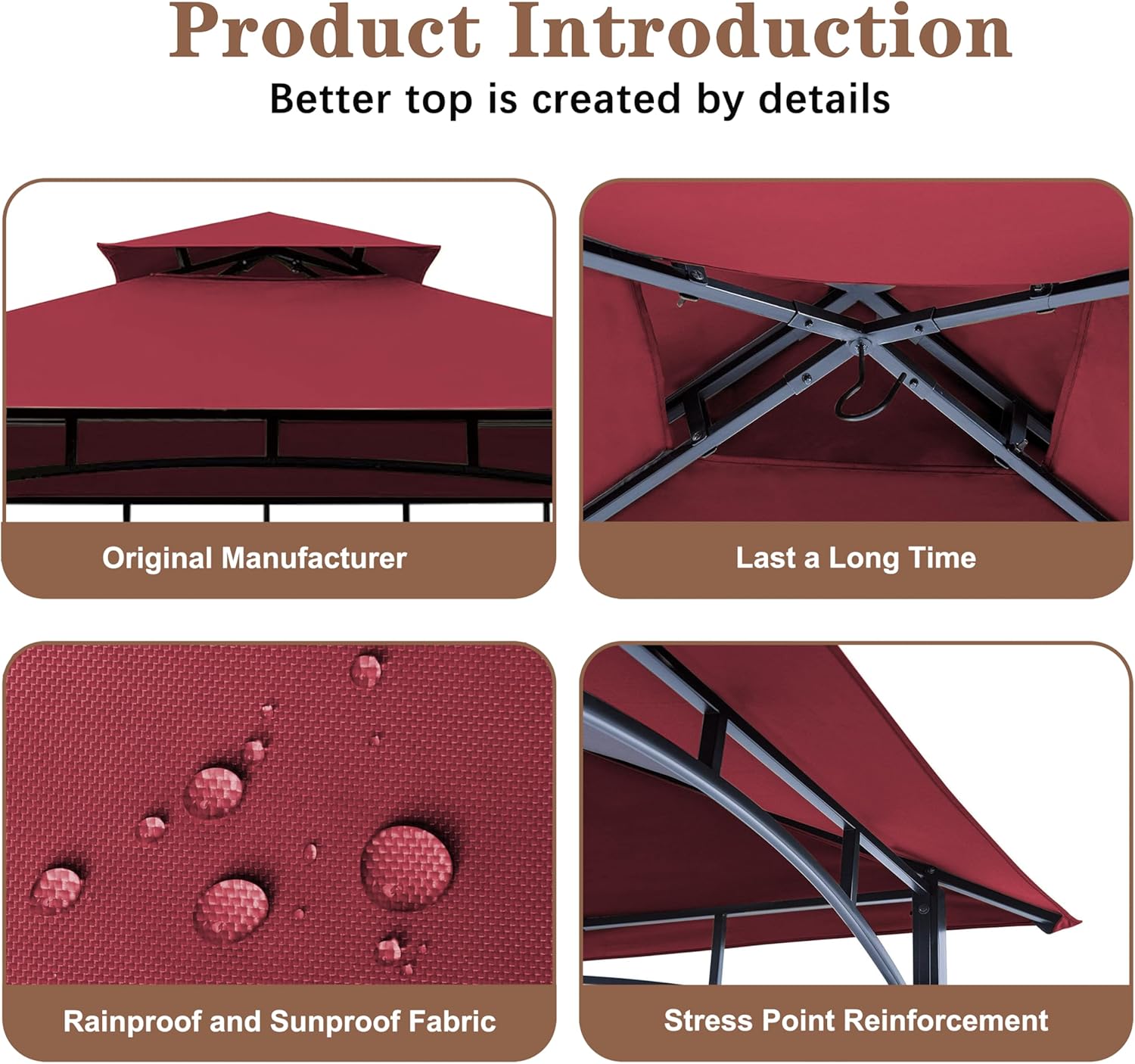 Product Introduction

Better top is created by details

Original Manufacturer

Last a Long Time

Rainproof and Sunproof Fabric

Stress Point Reinforcement